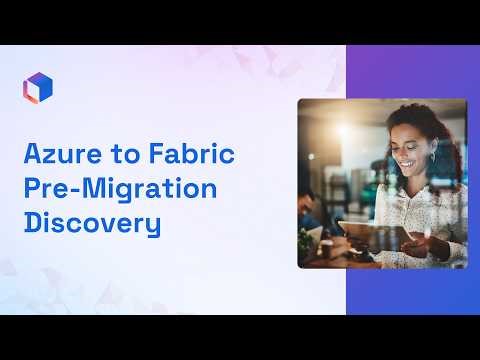 Azure to Fabric Pre-Migration Discovery